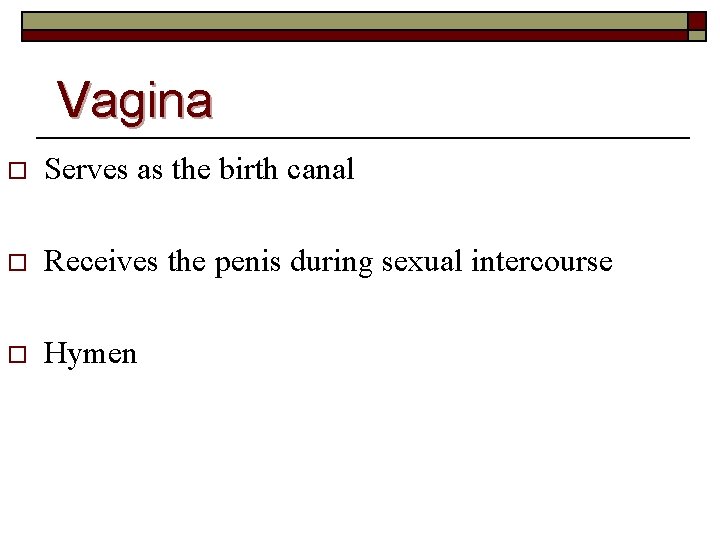 Vagina

Serves as the birth canal

Receives the penis during sexual intercourse

Hymen